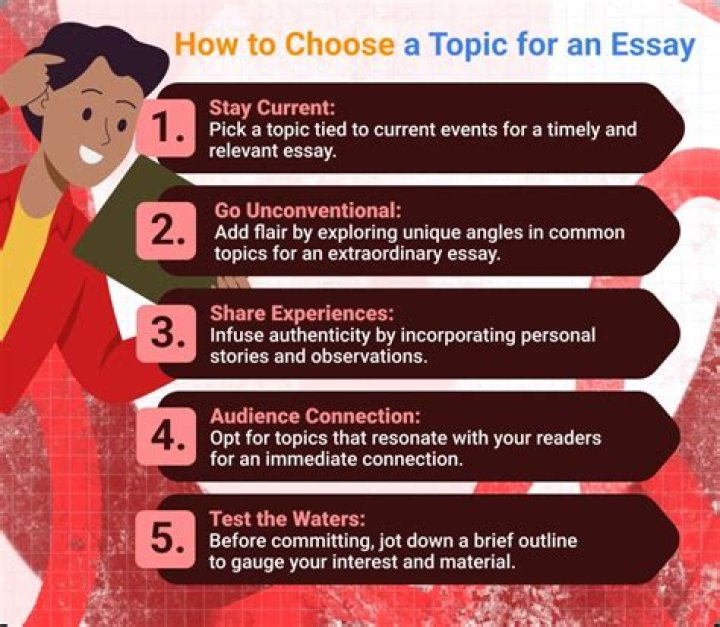 How to Choose a Topic for an Essay

1. Stay Current:
Pick a topic tied to current events for a timely and relevant essay.

2. Go Unconventional:
Add flair by exploring unique angles in common topics for an extraordinary essay.

3. Share Experiences:
Infuse authenticity by incorporating personal stories and observations.

4. Audience Connection:
Opt for topics that resonate with your readers for an immediate connection.

5. Test the Waters:
Before committing, jot down a brief outline to gauge your interest and material.